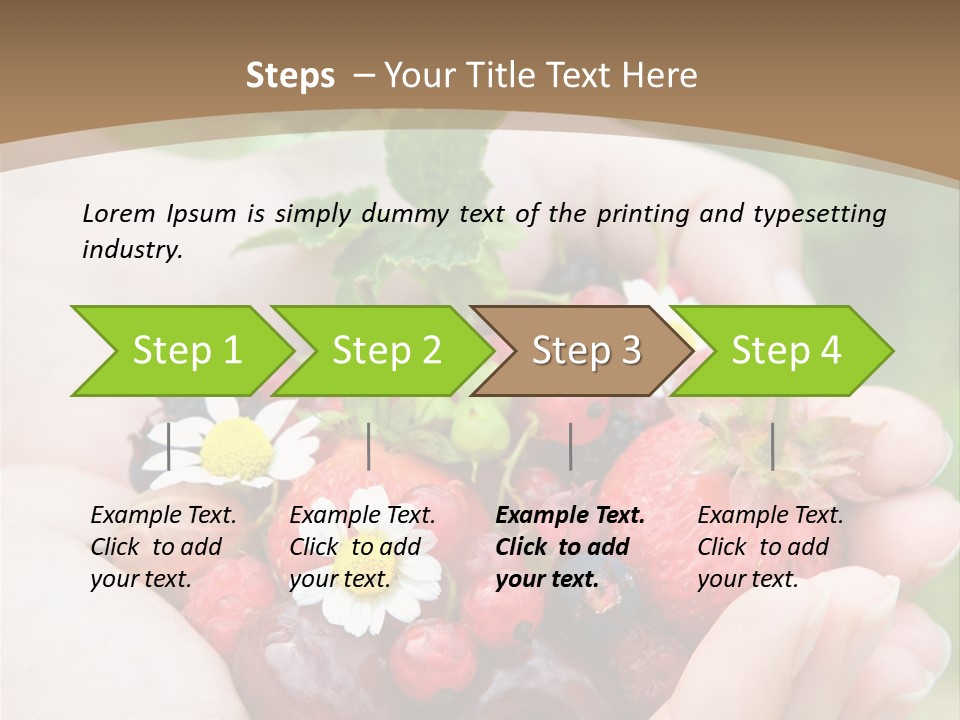 Steps – Your Title Text Here

Lorem Ipsum is simply dummy text of the printing and typesetting industry.

Step 1

Step 2

Step 3

Step 4

Example Text. Click to add your text.

Example Text. Click to add your text.

Example Text. Click to add your text.

Example Text. Click to add your text.